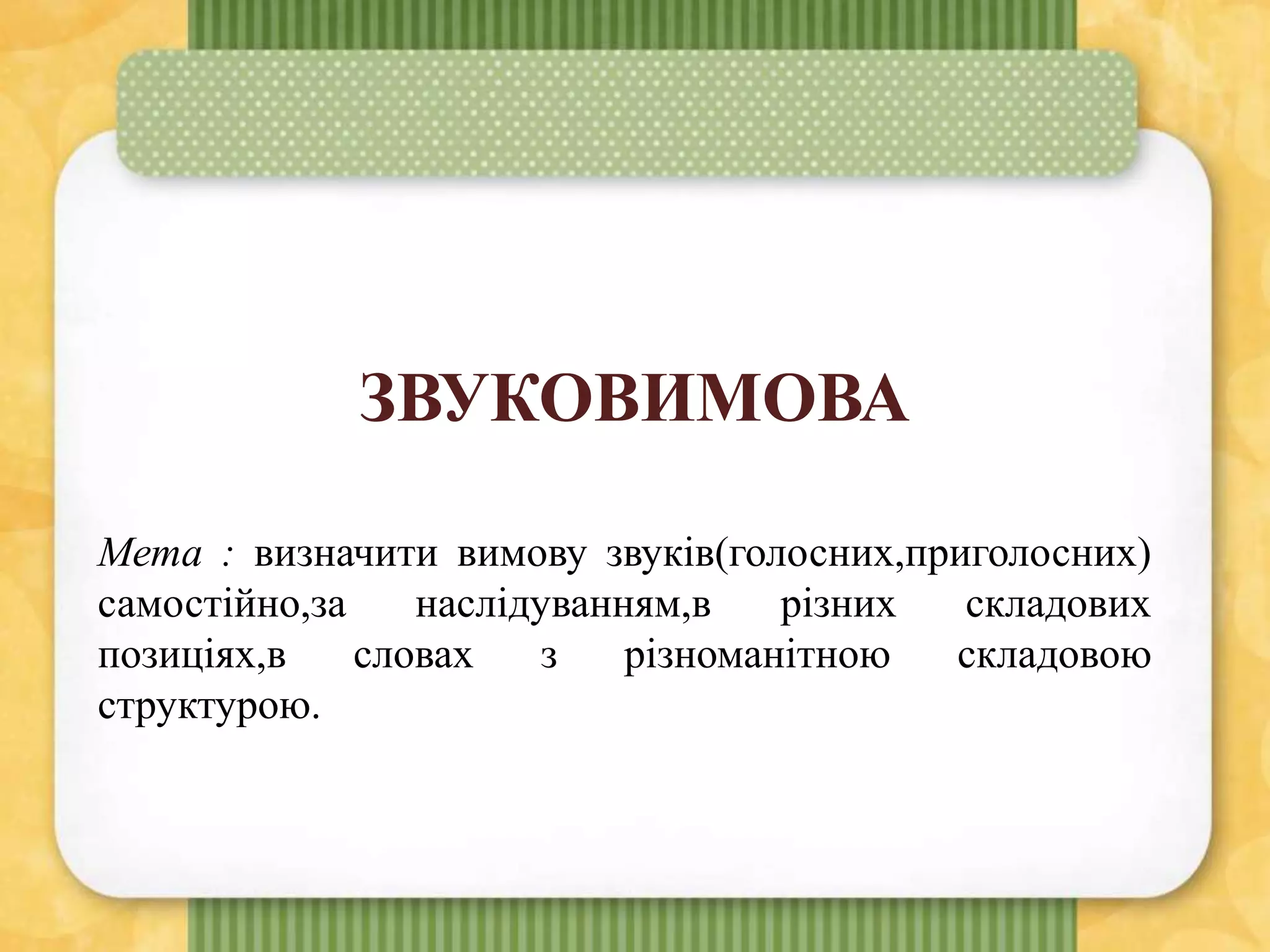 ЗВУКОВИМОВА

Мета : визначити вимову звуків(голосних,приголосних) самостійно,за наслідуванням,в різних складових позиціях,в словах з різноманітною складовою структурою.